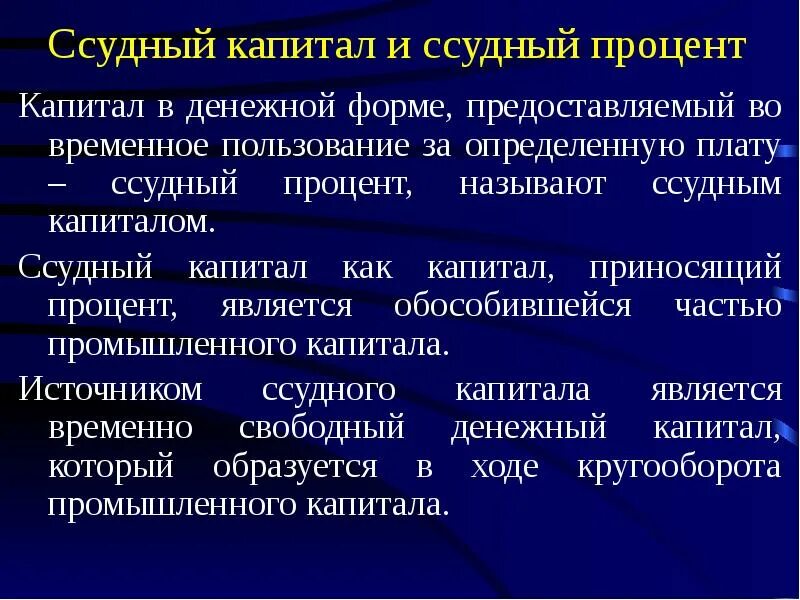 Ссудный капитал и ссудный процент

Капитал в денежной форме, предоставляемый во временное пользование за определенную плату – ссудный процент, называют ссудным капиталом.

Ссудный капитал как капитал, приносящий процент, является обособившейся частью промышленного капитала.

Источником ссудного капитала является временно свободный денежный капитал, который образуется в ходе кругооборота промышленного капитала.